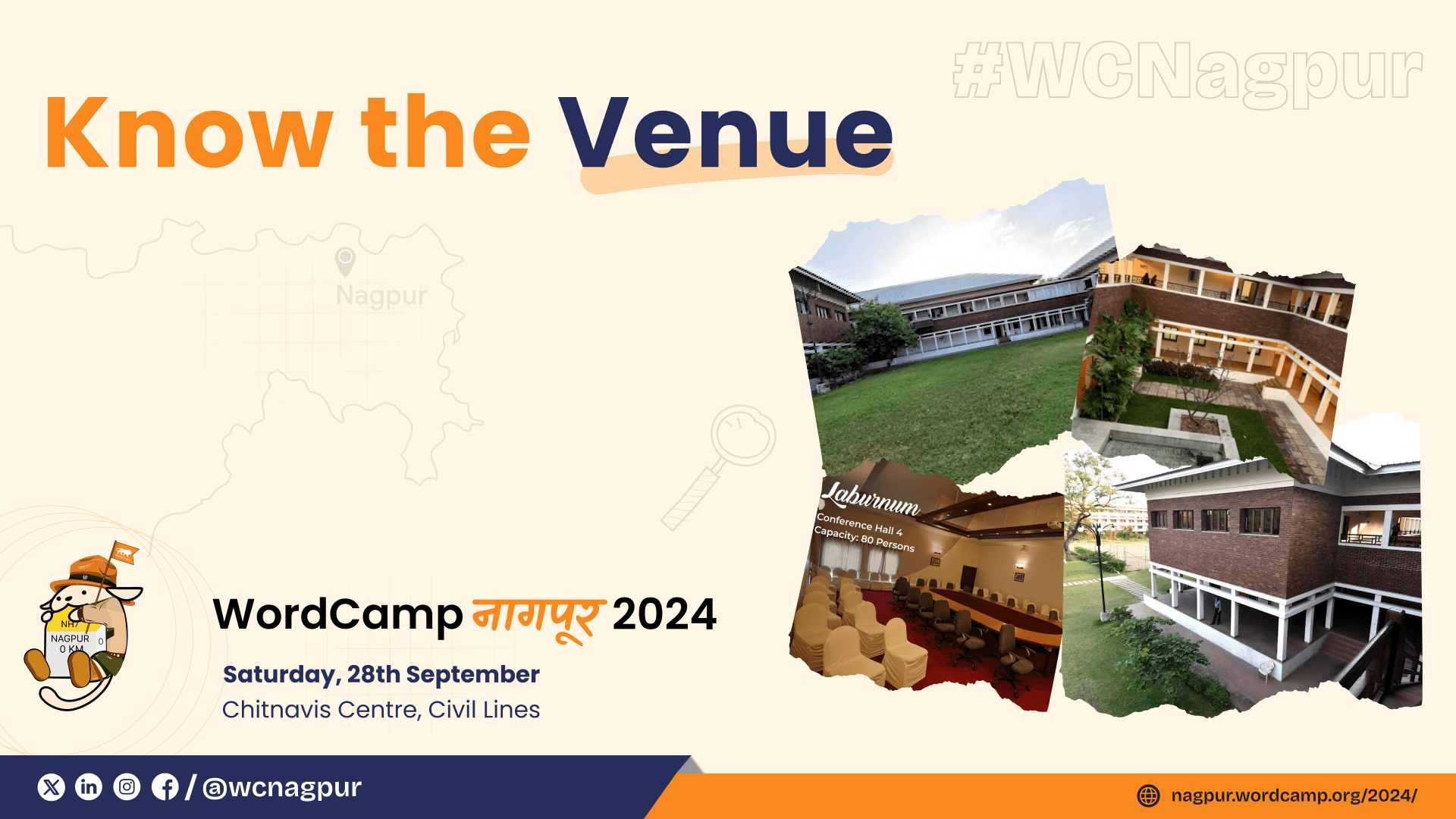 #WCNagpur

Know the Venue

Nagpur

Laburnum
Conference Hall 4
Capacity: 80 Persons

NH7
NAGPUR
0 KM

WordCamp नागपूर 2024

Saturday, 28th September
Chitnavis Centre, Civil Lines

/ @wcnagpur

nagpur.wordcamp.org/2024/